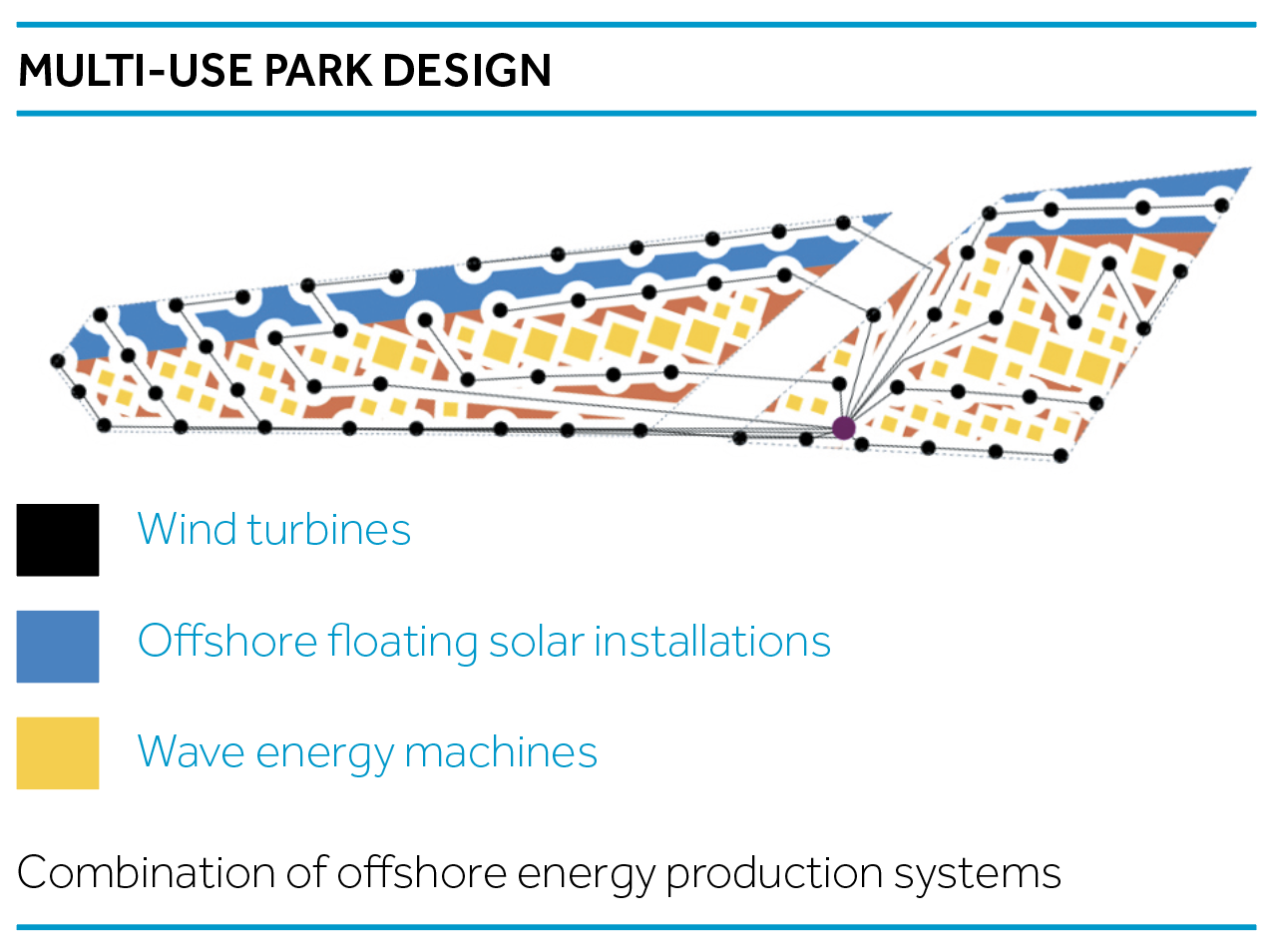 MULTI-USE PARK DESIGN

Wind turbines

Offshore floating solar installations

Wave energy machines

Combination of offshore energy production systems